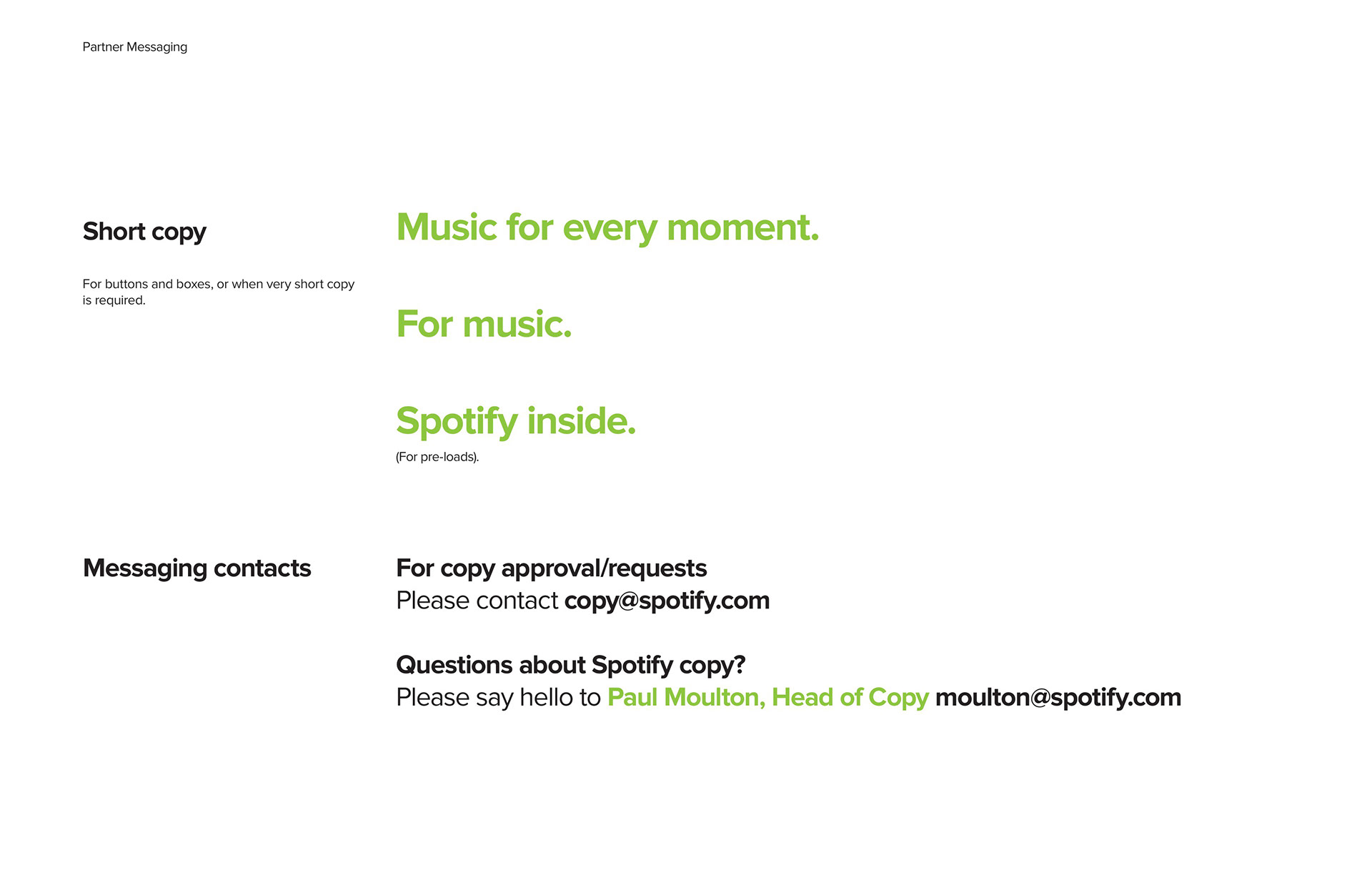 Partner Messaging

Short copy

For buttons and boxes, or when very short copy is required.

Music for every moment.

For music.

Spotify inside.
(For pre-loads).

Messaging contacts

For copy approval/requests
Please contact copy@spotify.com

Questions about Spotify copy?
Please say hello to Paul Moulton, Head of Copy moulton@spotify.com